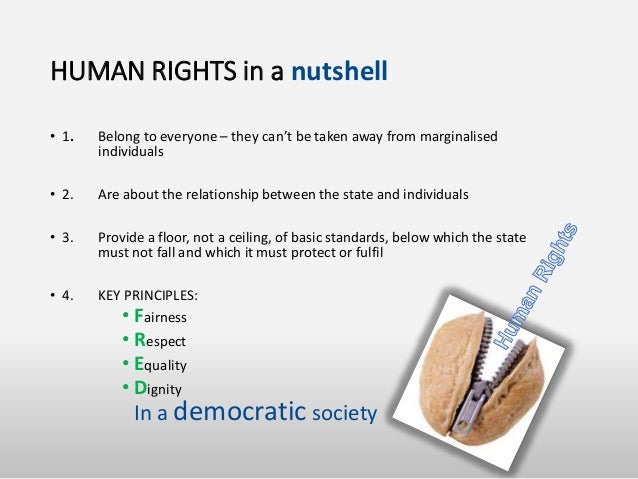 HUMAN RIGHTS in a nutshell

• 1. Belong to everyone – they can't be taken away from marginalised individuals

• 2. Are about the relationship between the state and individuals

• 3. Provide a floor, not a ceiling, of basic standards, below which the state must not fall and which it must protect or fulfil

• 4. KEY PRINCIPLES:
• Fairness
• Respect
• Equality
• Dignity
In a democratic society

Human Rights